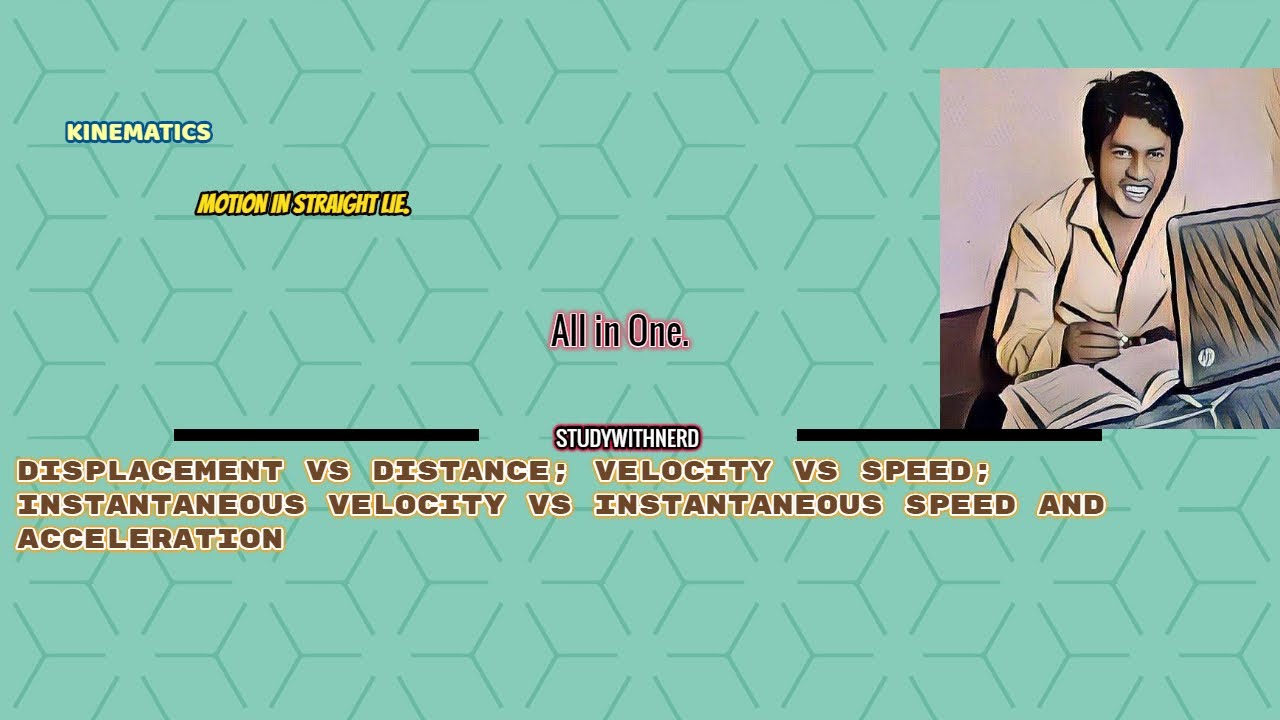 KINEMATICS

MOTION IN STRAIGHT LIE.

All in One.

STUDYWITHNERD

DISPLACEMENT VS DISTANCE; VELOCITY VS SPEED; INSTANTANEOUS VELOCITY VS INSTANTANEOUS SPEED AND ACCELERATION